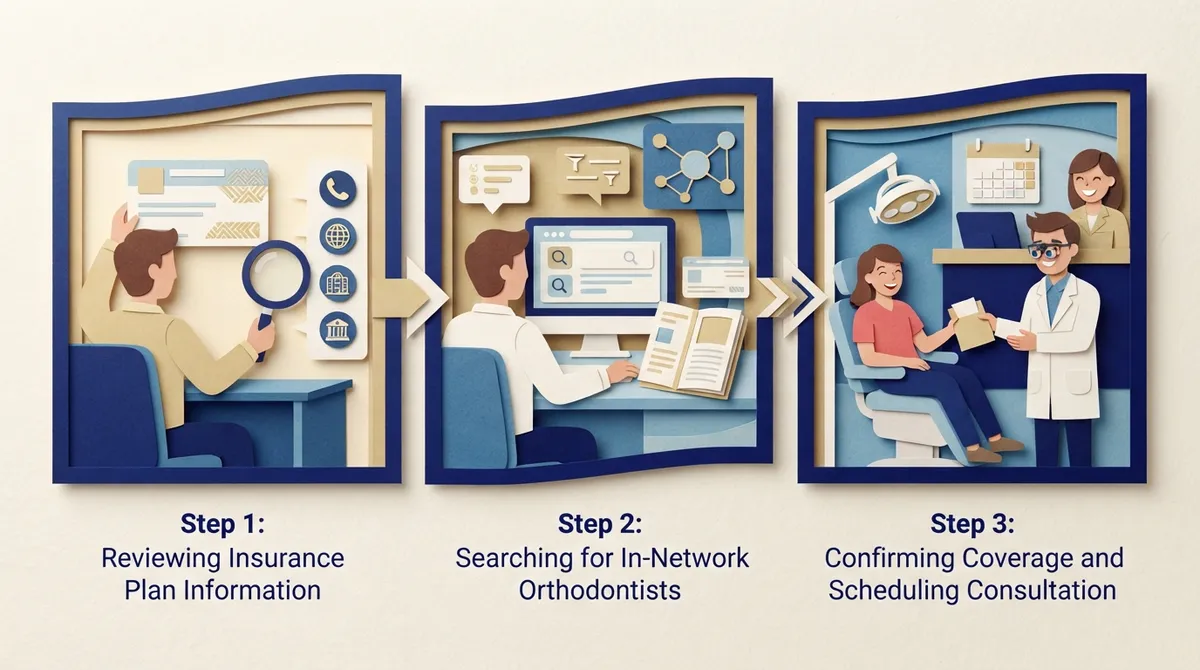 Step 1:
Reviewing Insurance Plan Information

Step 2:
Searching for In-Network Orthodontists

Step 3:
Confirming Coverage and Scheduling Consultation